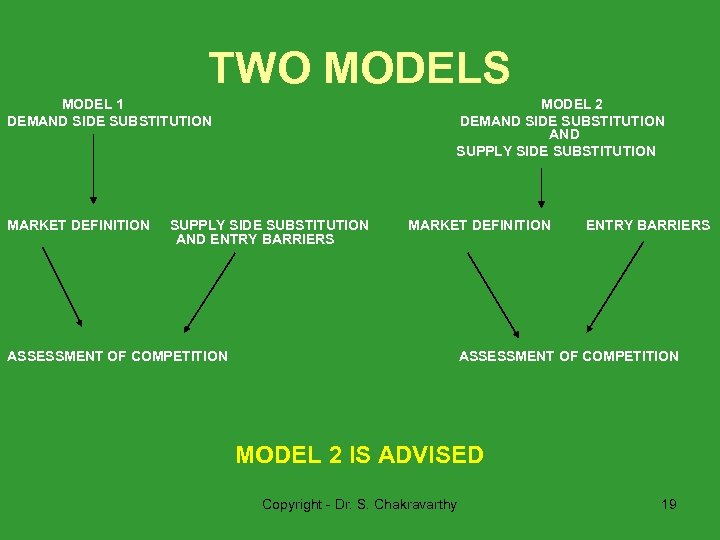 TWO MODELS

MODEL 1
DEMAND SIDE SUBSTITUTION

MARKET DEFINITION

SUPPLY SIDE SUBSTITUTION AND ENTRY BARRIERS

ASSESSMENT OF COMPETITION

MODEL 2
DEMAND SIDE SUBSTITUTION
AND
SUPPLY SIDE SUBSTITUTION

MARKET DEFINITION

ENTRY BARRIERS

ASSESSMENT OF COMPETITION

MODEL 2 IS ADVISED

Copyright - Dr. S. Chakravarthy

19